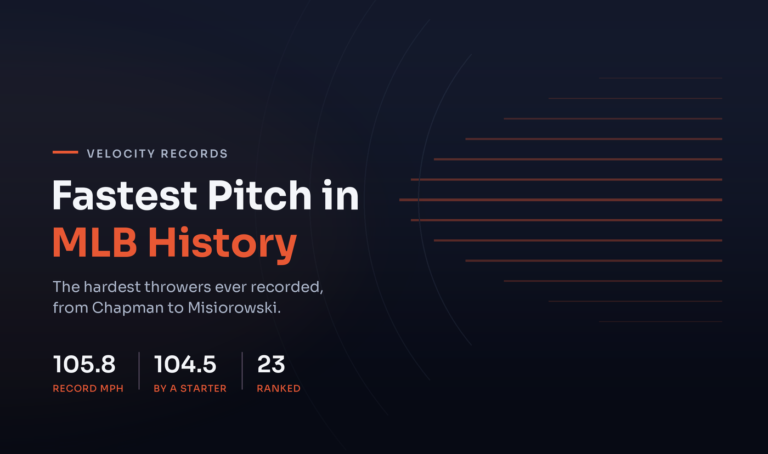 VELOCITY RECORDS

Fastest Pitch in MLB History

The hardest throwers ever recorded, from Chapman to Misiorowski.

105.8
RECORD MPH

104.5
BY A STARTER

23
RANKED